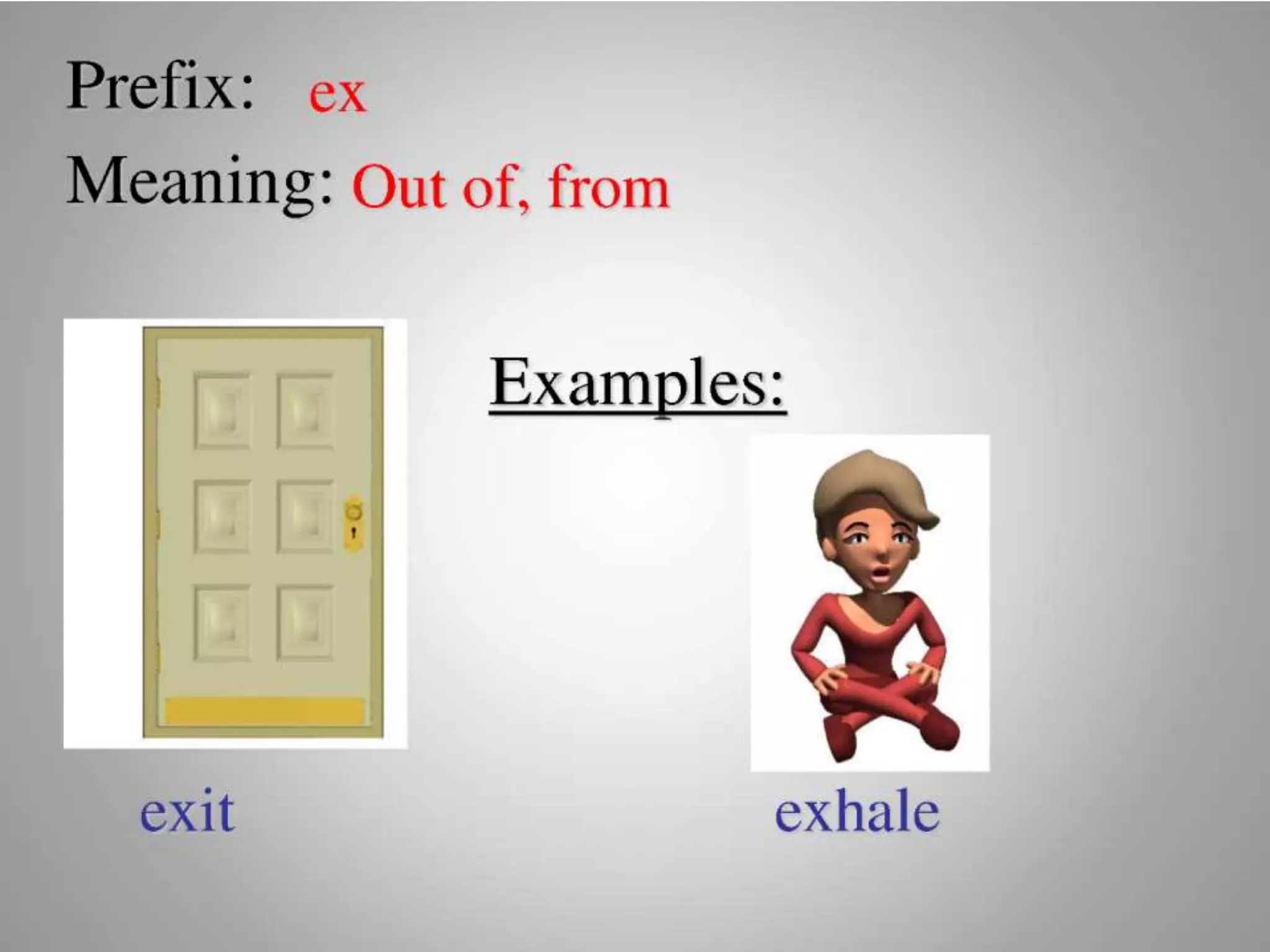 Prefix: ex
Meaning: Out of, from

Examples:

exit

exhale